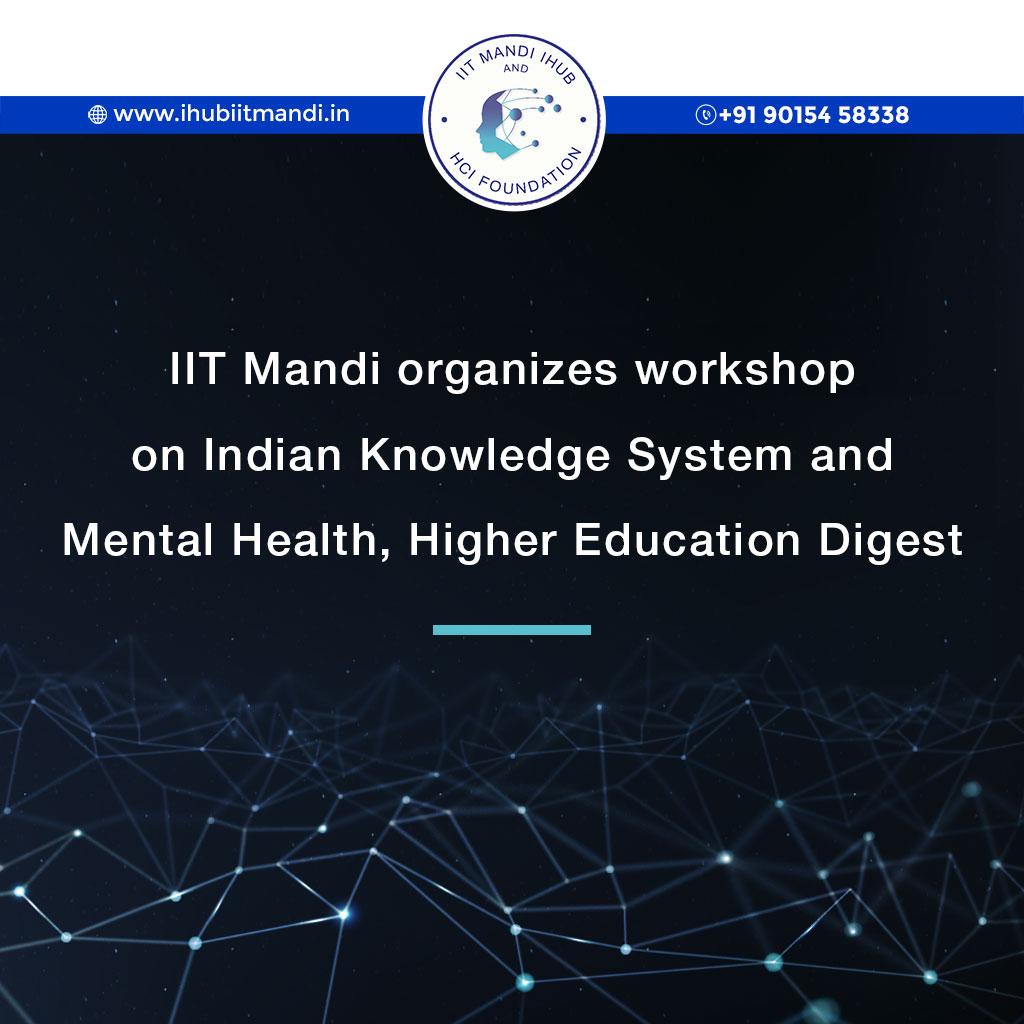 www.ihubiitmandi.in

IIT MANDI IHUB AND HCI FOUNDATION

+91 90154 58338

IIT Mandi organizes workshop on Indian Knowledge System and Mental Health, Higher Education Digest